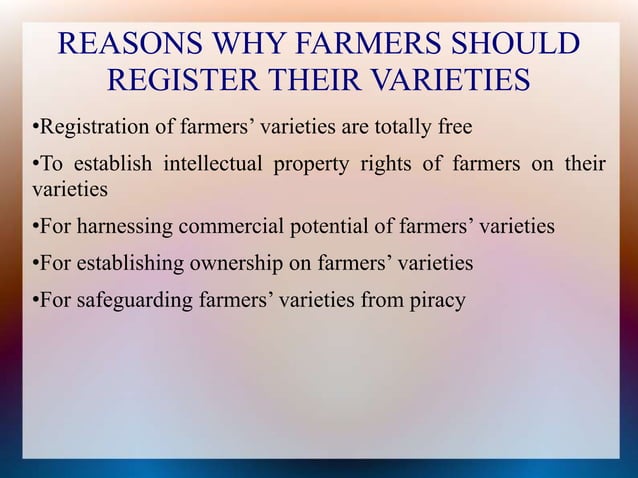 REASONS WHY FARMERS SHOULD REGISTER THEIR VARIETIES

•Registration of farmers’ varieties are totally free

•To establish intellectual property rights of farmers on their varieties

•For harnessing commercial potential of farmers’ varieties

•For establishing ownership on farmers’ varieties

•For safeguarding farmers’ varieties from piracy